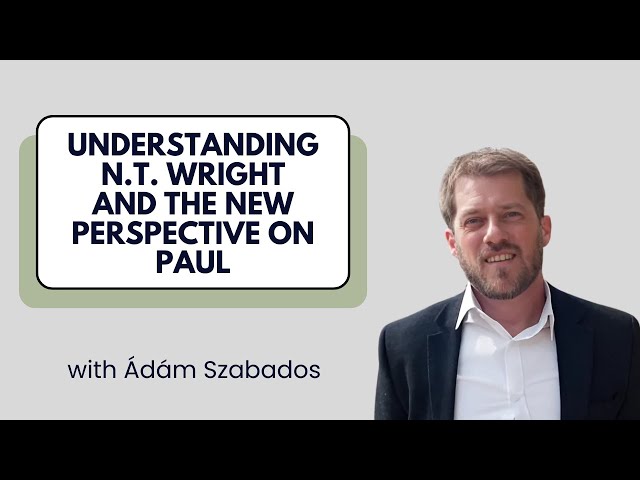 UNDERSTANDING N.T. WRIGHT AND THE NEW PERSPECTIVE ON PAUL

with Ádám Szabados